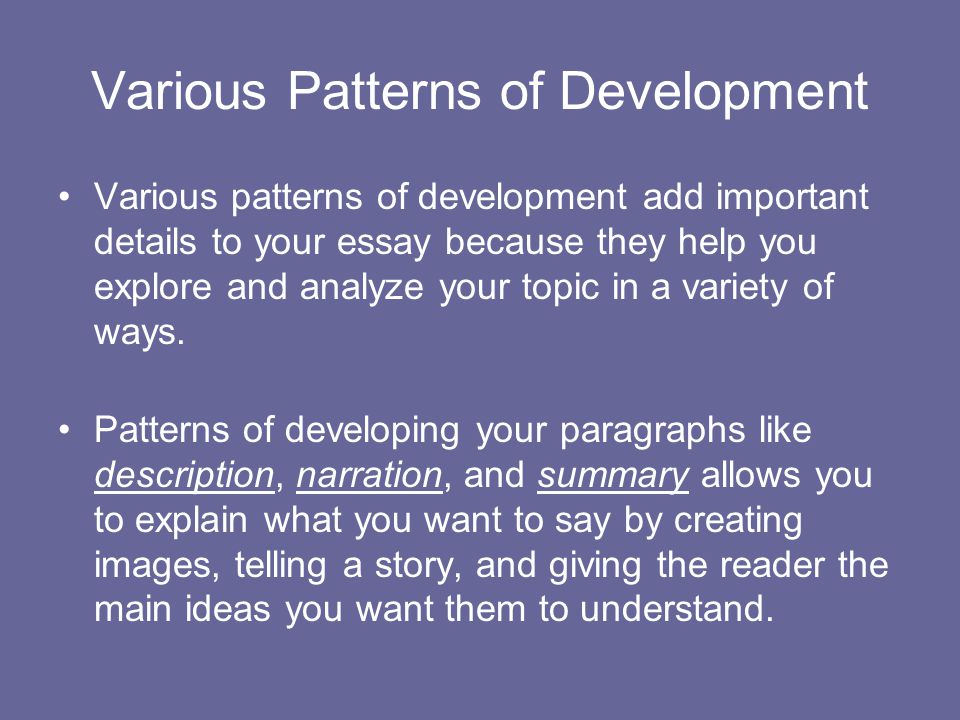 Various Patterns of Development

• Various patterns of development add important details to your essay because they help you explore and analyze your topic in a variety of ways.

• Patterns of developing your paragraphs like description, narration, and summary allows you to explain what you want to say by creating images, telling a story, and giving the reader the main ideas you want them to understand.